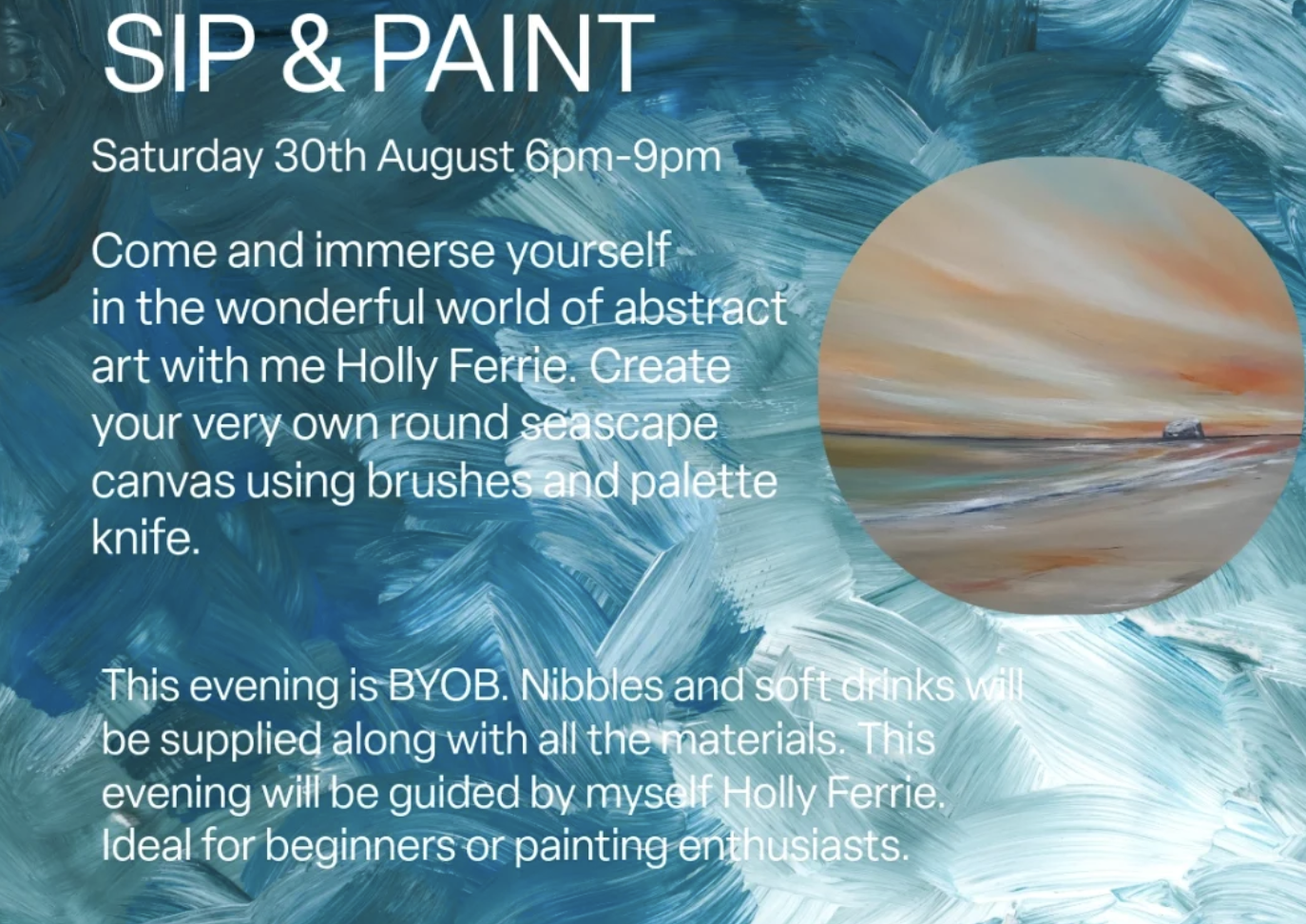 SIP & PAINT

Saturday 30th August 6pm-9pm

Come and immerse yourself in the wonderful world of abstract art with me Holly Ferrie. Create your very own round seascape canvas using brushes and palette knife.

This evening is BYOB. Nibbles and soft drinks will be supplied along with all the materials. This evening will be guided by myself Holly Ferrie. Ideal for beginners or painting enthusiasts.